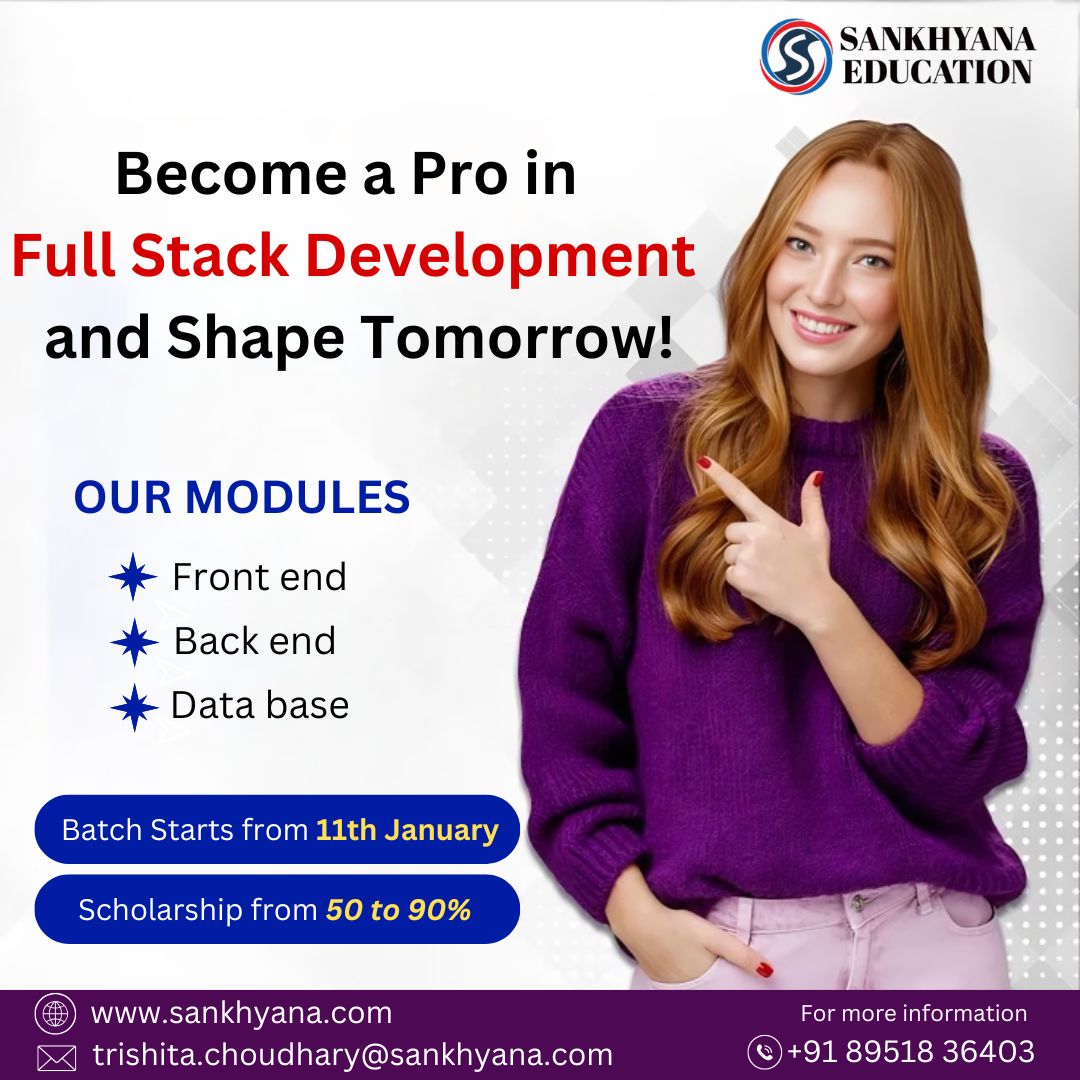 SANKHYANA EDUCATION

Become a Pro in Full Stack Development and Shape Tomorrow!

OUR MODULES

Front end
Back end
Data base

Batch Starts from 11th January

Scholarship from 50 to 90%

www.sankhyana.com
trishita.choudhary@sankhyana.com

For more information
+91 89518 36403